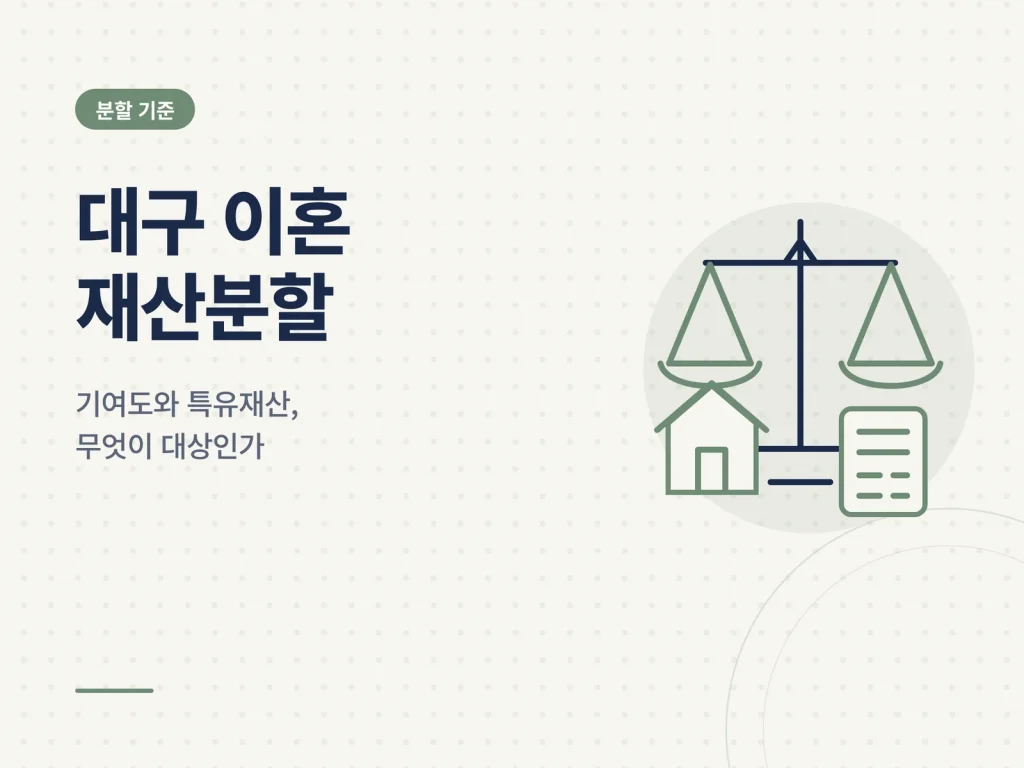 분할 기준

대구 이혼 재산분할

기여도와 특유재산, 무엇이 대상인가